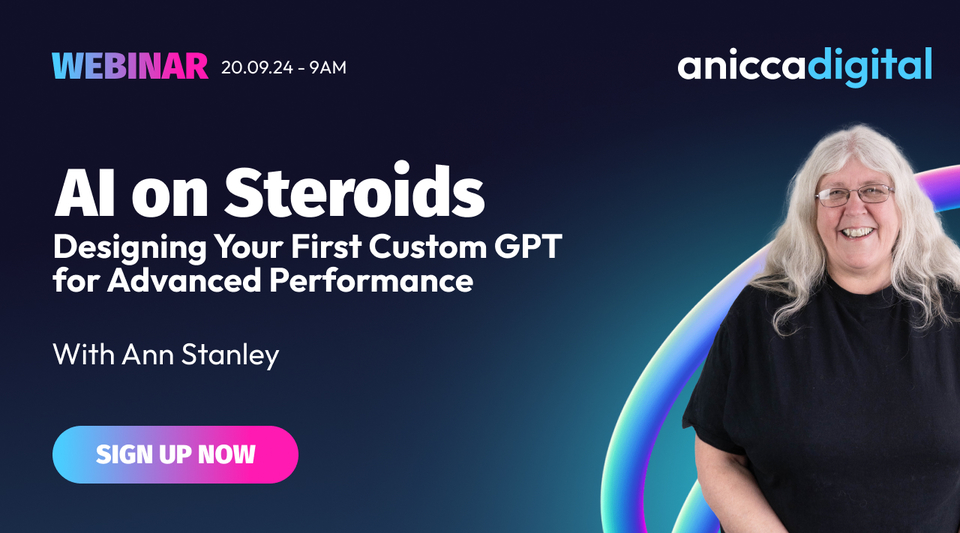 WEBINAR 20.09.24 - 9AM

aniccadigital

AI on Steroids

Designing Your First Custom GPT for Advanced Performance

With Ann Stanley

SIGN UP NOW